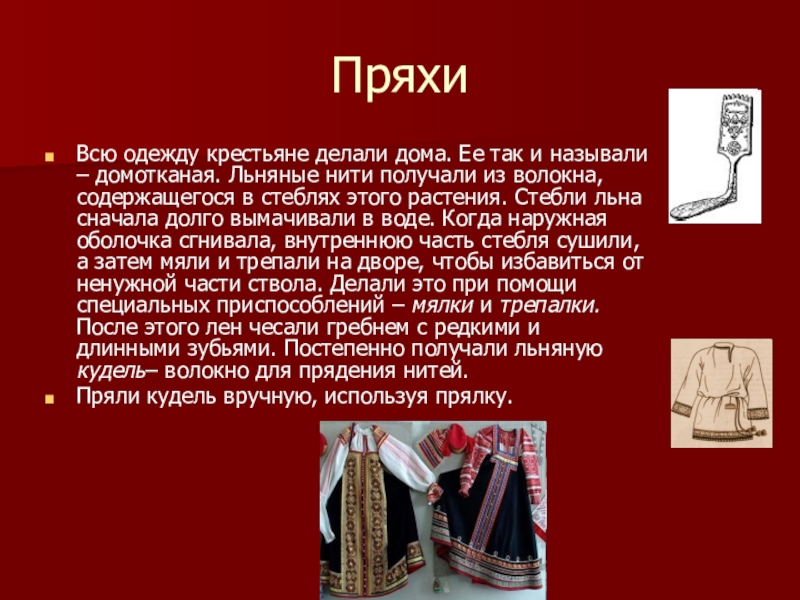 Пряхи

Всю одежду крестьяне делали дома. Ее так и называли – домотканая. Льняные нити получали из волокна, содержащегося в стеблях этого растения. Стебли льна сначала долго вымачивали в воде. Когда наружная оболочка сгнивала, внутреннюю часть стебля сушили, а затем мяли и трепали на дворе, чтобы избавиться от ненужной части ствола. Делали это при помощи специальных приспособлений – мялки и трепалки. После этого лен чесали гребнем с редкими и длинными зубьями. Постепенно получали льняную кудель– волокно для прядения нитей.

Пряли кудель вручную, используя прялку.